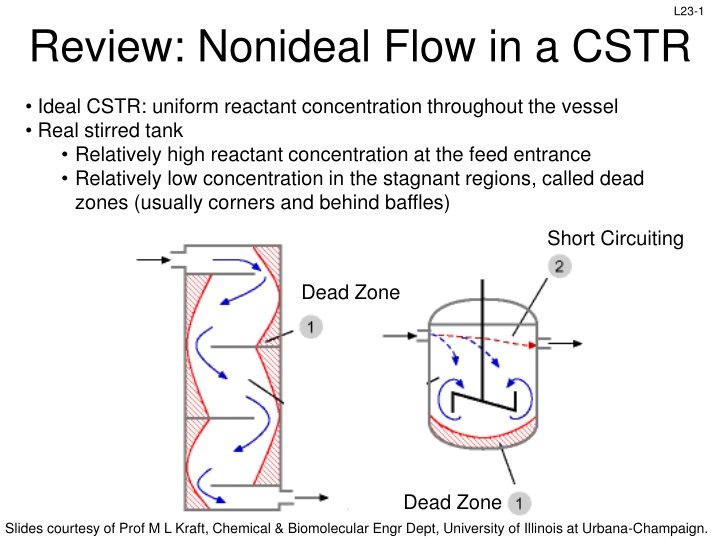 L23-1

Review: Nonideal Flow in a CSTR

• Ideal CSTR: uniform reactant concentration throughout the vessel
• Real stirred tank
  • Relatively high reactant concentration at the feed entrance
  • Relatively low concentration in the stagnant regions, called dead zones (usually corners and behind baffles)

Short Circuiting
2
Dead Zone
1
Dead Zone 1

Slides courtesy of Prof M L Kraft, Chemical & Biomolecular Engr Dept, University of Illinois at Urbana-Champaign.